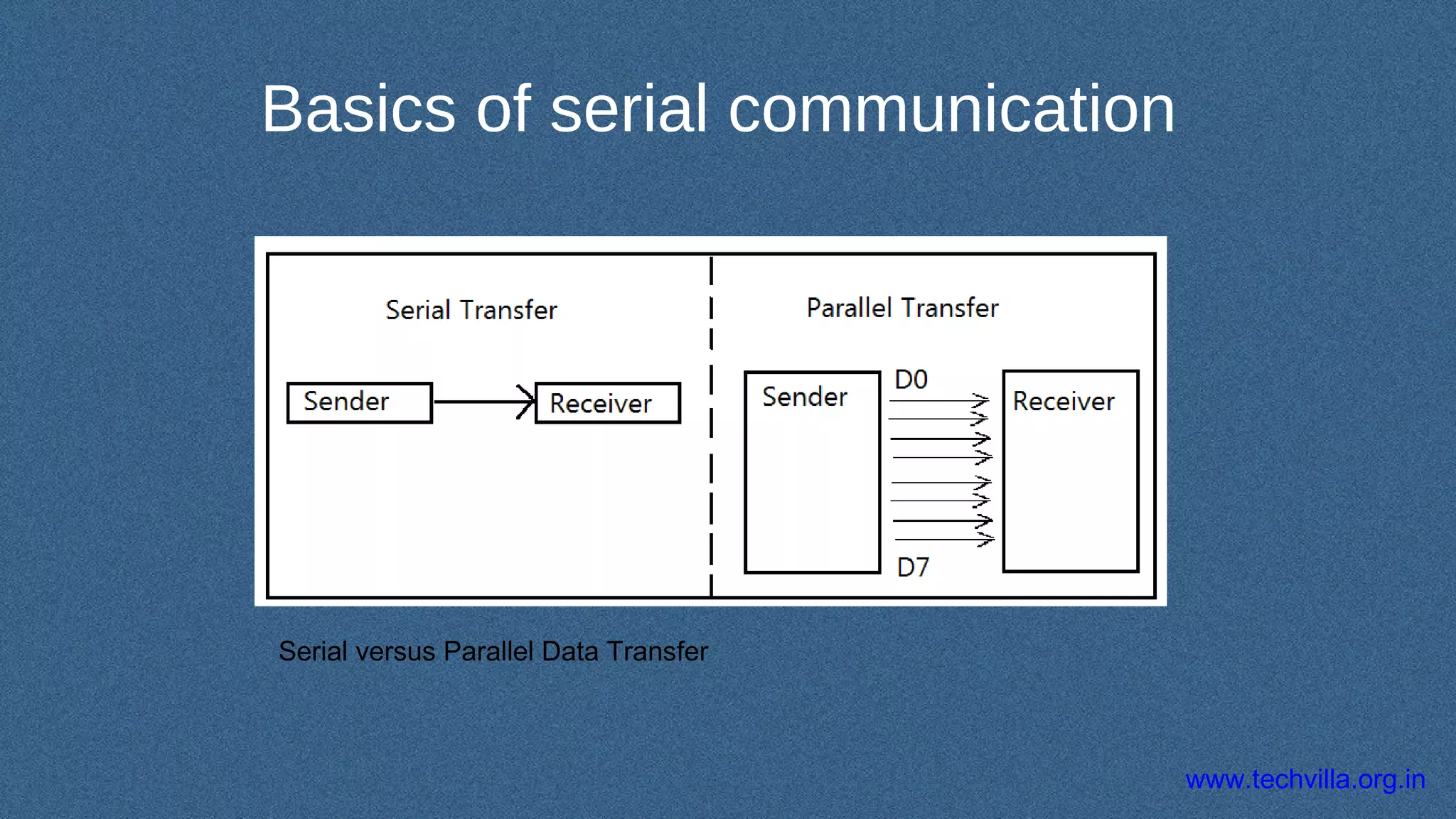 Basics of serial communication

Serial Transfer

Sender

Receiver

Parallel Transfer

Sender

D0

D7

Receiver

Serial versus Parallel Data Transfer

www.techvilla.org.in